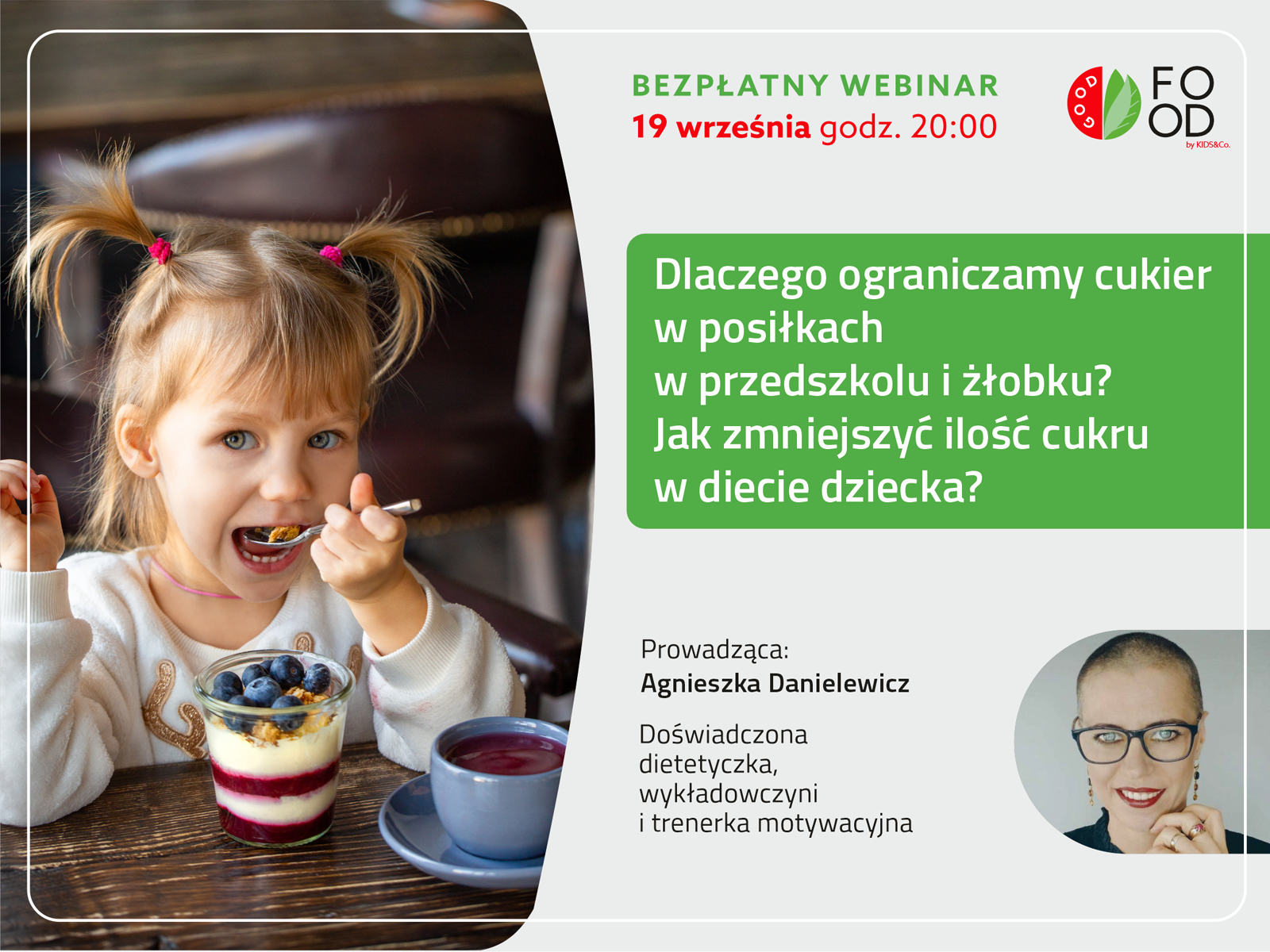 BEZPŁATNY WEBINAR
19 września godz. 20:00

GOOD FOOD
by KIDS&Co.

Dlaczego ograniczamy cukier w posiłkach w przedszkolu i żłobku? Jak zmniejszyć ilość cukru w diecie dziecka?

Prowadząca:
Agnieszka Danielewicz

Doświadczona dietetyczka, wykładowczyni i trenerka motywacyjna